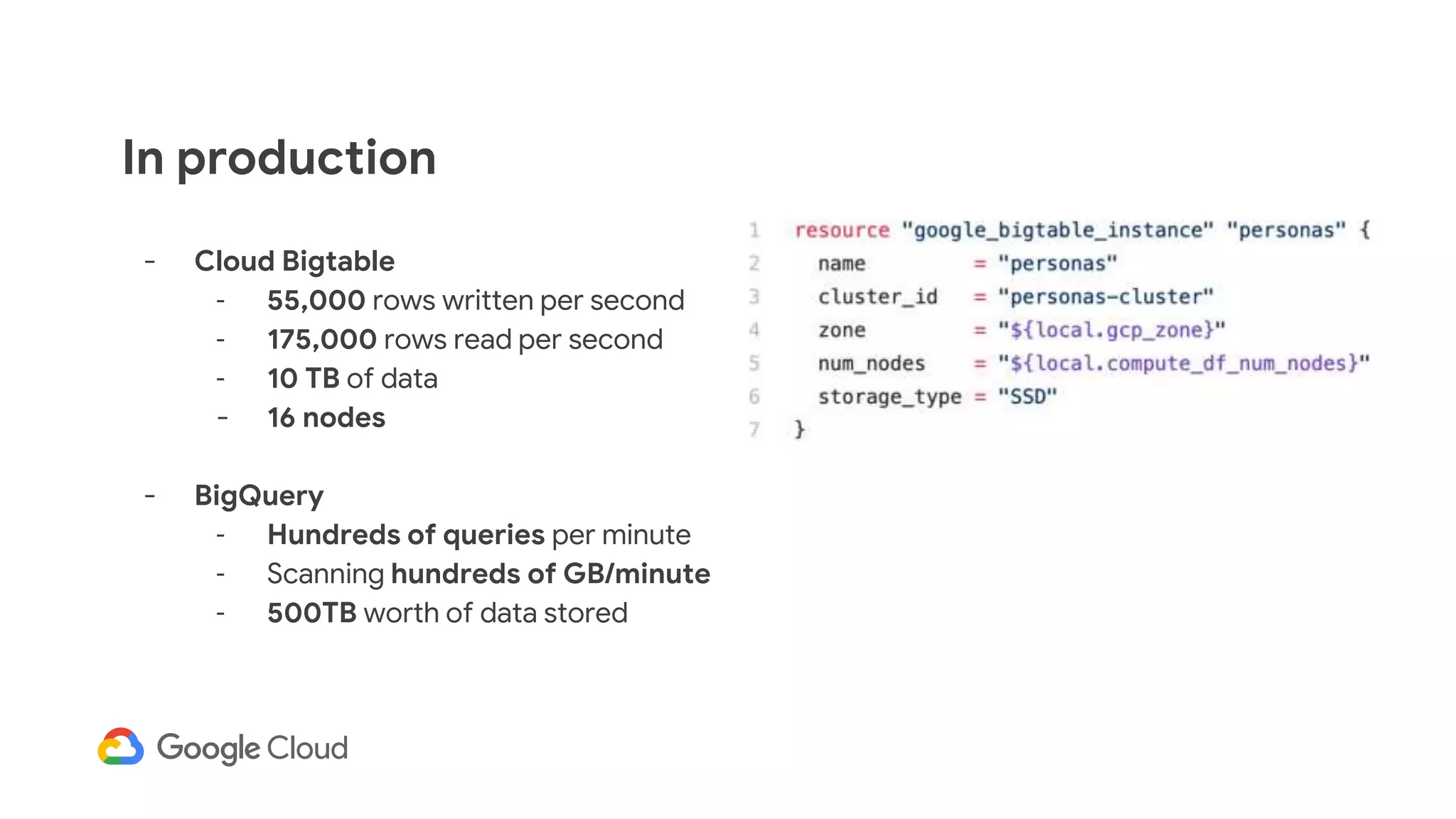 In production

- Cloud Bigtable
  - 55,000 rows written per second
  - 175,000 rows read per second
  - 10 TB of data
  - 16 nodes

- BigQuery
  - Hundreds of queries per minute
  - Scanning hundreds of GB/minute
  - 500TB worth of data stored

1 resource "google_bigtable_instance" "personas" {
2   name         = "personas"
3   cluster_id   = "personas-cluster"
4   zone         = "${local.gcp_zone}"
5   num_nodes    = "${local.compute_df_num_nodes}"
6   storage_type = "SSD"
7 }

Google Cloud